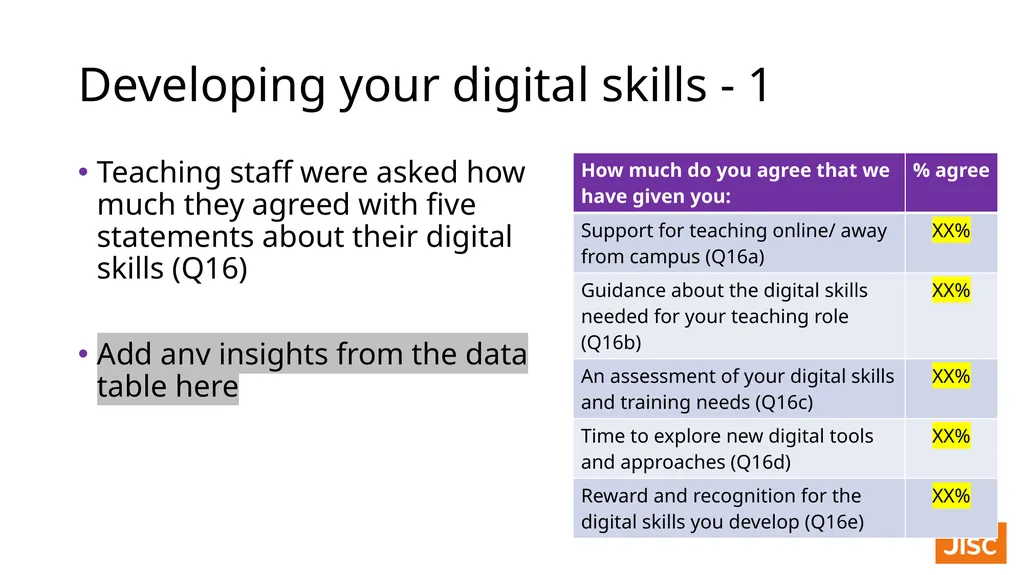 Developing your digital skills - 1

• Teaching staff were asked how much they agreed with five statements about their digital skills (Q16)

• Add any insights from the data table here

| How much do you agree that we have given you: | % agree |
|---|---|
| Support for teaching online/ away from campus (Q16a) | XX% |
| Guidance about the digital skills needed for your teaching role (Q16b) | XX% |
| An assessment of your digital skills and training needs (Q16c) | XX% |
| Time to explore new digital tools and approaches (Q16d) | XX% |
| Reward and recognition for the digital skills you develop (Q16e) | XX% |

JISC